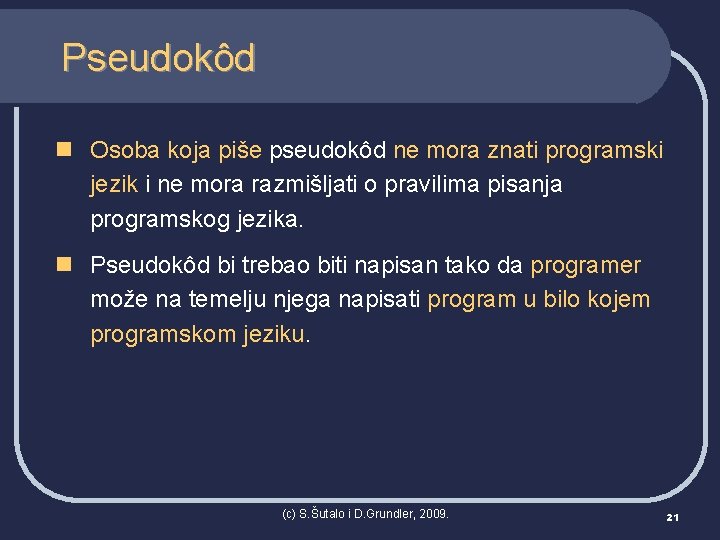 Pseudokôd

Osoba koja piše pseudokôd ne mora znati programski jezik i ne mora razmišljati o pravilima pisanja programskog jezika.

Pseudokôd bi trebao biti napisan tako da programer može na temelju njega napisati program u bilo kojem programskom jeziku.

(c) S.Šutalo i D.Grundler, 2009.

21